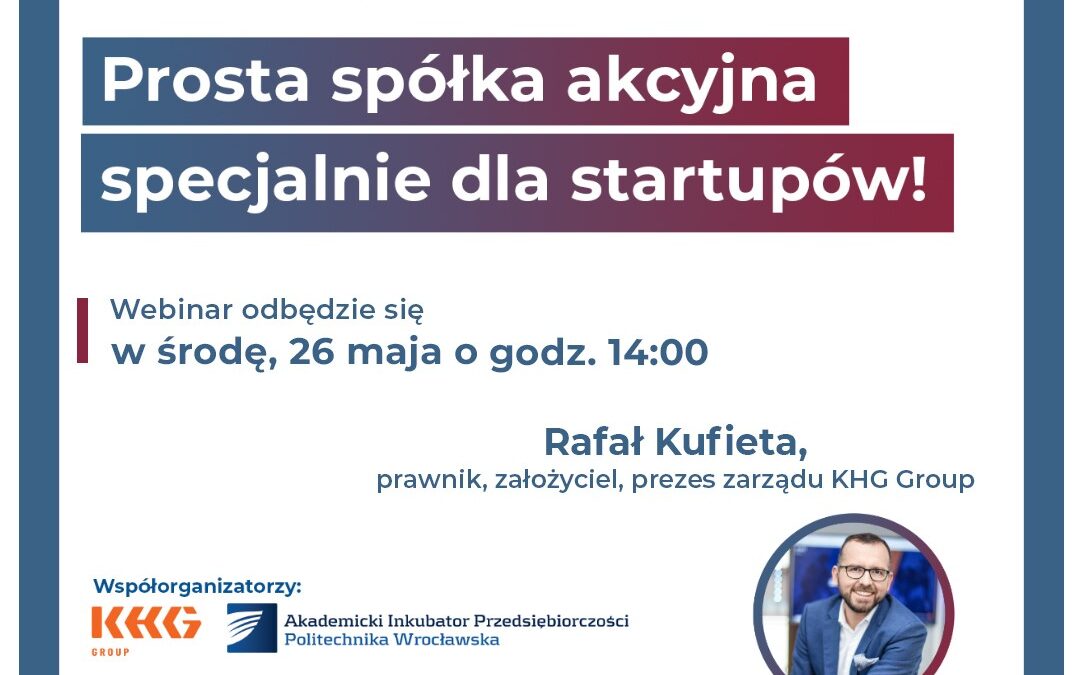 Prosta spółka akcyjna specjalnie dla startupów!

Webinar odbędzie się
w środę, 26 maja o godz. 14:00

Rafał Kufieta,
prawnik, założyciel, prezes zarządu KHG Group

Współorganizatorzy:

KHG
GROUP

Akademicki Inkubator Przedsiębiorczości
Politechnika Wrocławska